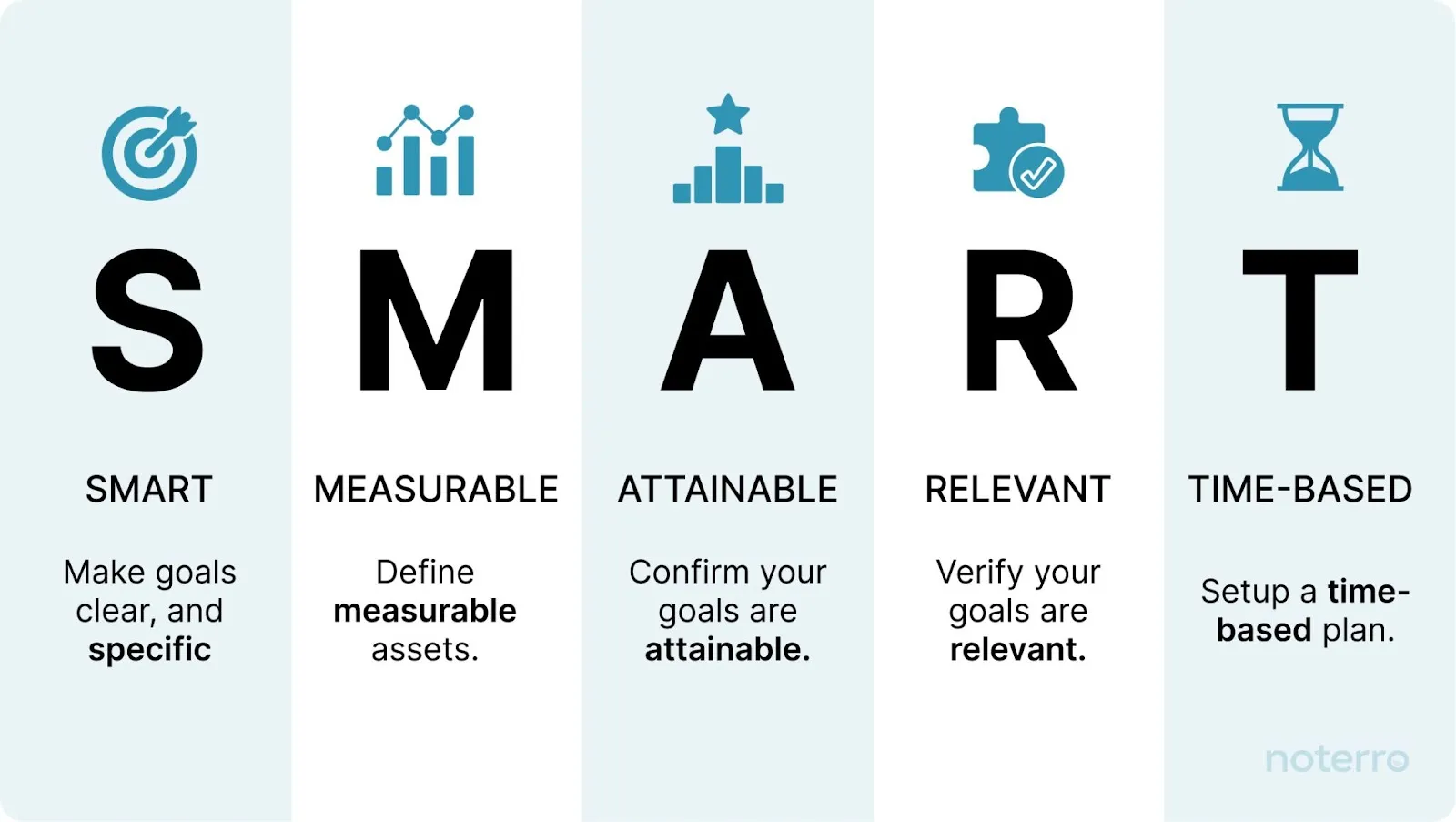 S

SMART

Make goals clear, and specific

M

MEASURABLE

Define measurable assets.

A

ATTAINABLE

Confirm your goals are attainable.

R

RELEVANT

Verify your goals are relevant.

T

TIME-BASED

Setup a time-based plan.

noterro